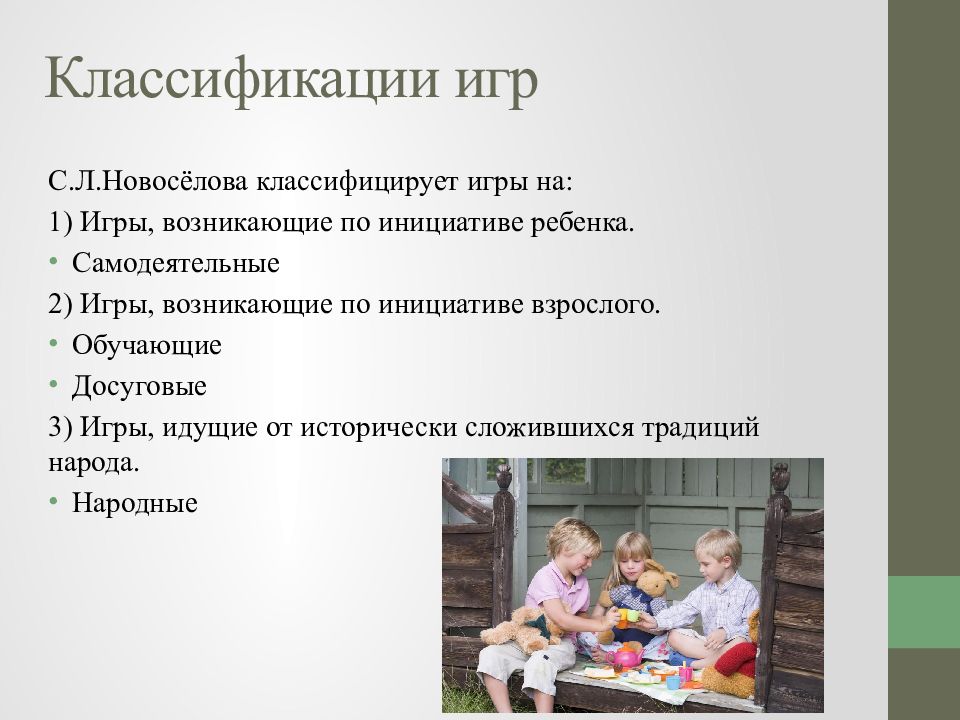 Классификации игр

С.Л.Новосёлова классифицирует игры на:

1) Игры, возникающие по инициативе ребенка.

• Самодеятельные

2) Игры, возникающие по инициативе взрослого.

• Обучающие

• Досуговые

3) Игры, идущие от исторически сложившихся традиций народа.

• Народные